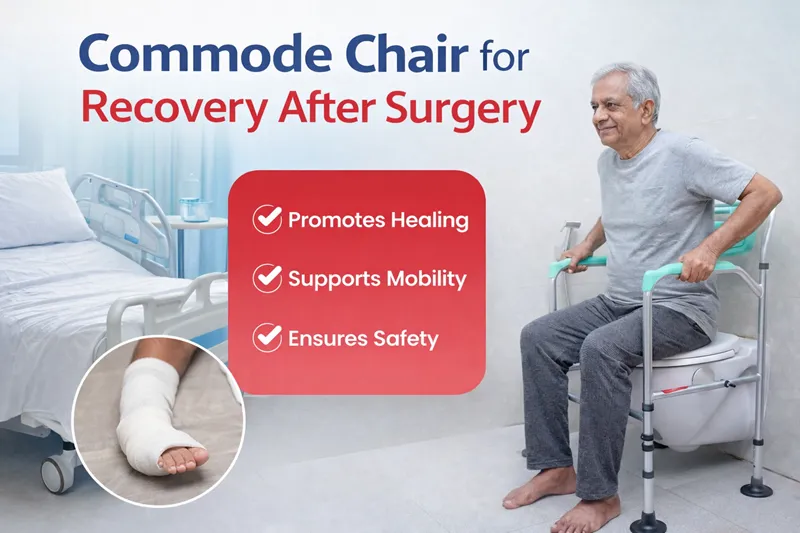 Commode Chair for
Recovery After Surgery

Promotes Healing

Supports Mobility

Ensures Safety